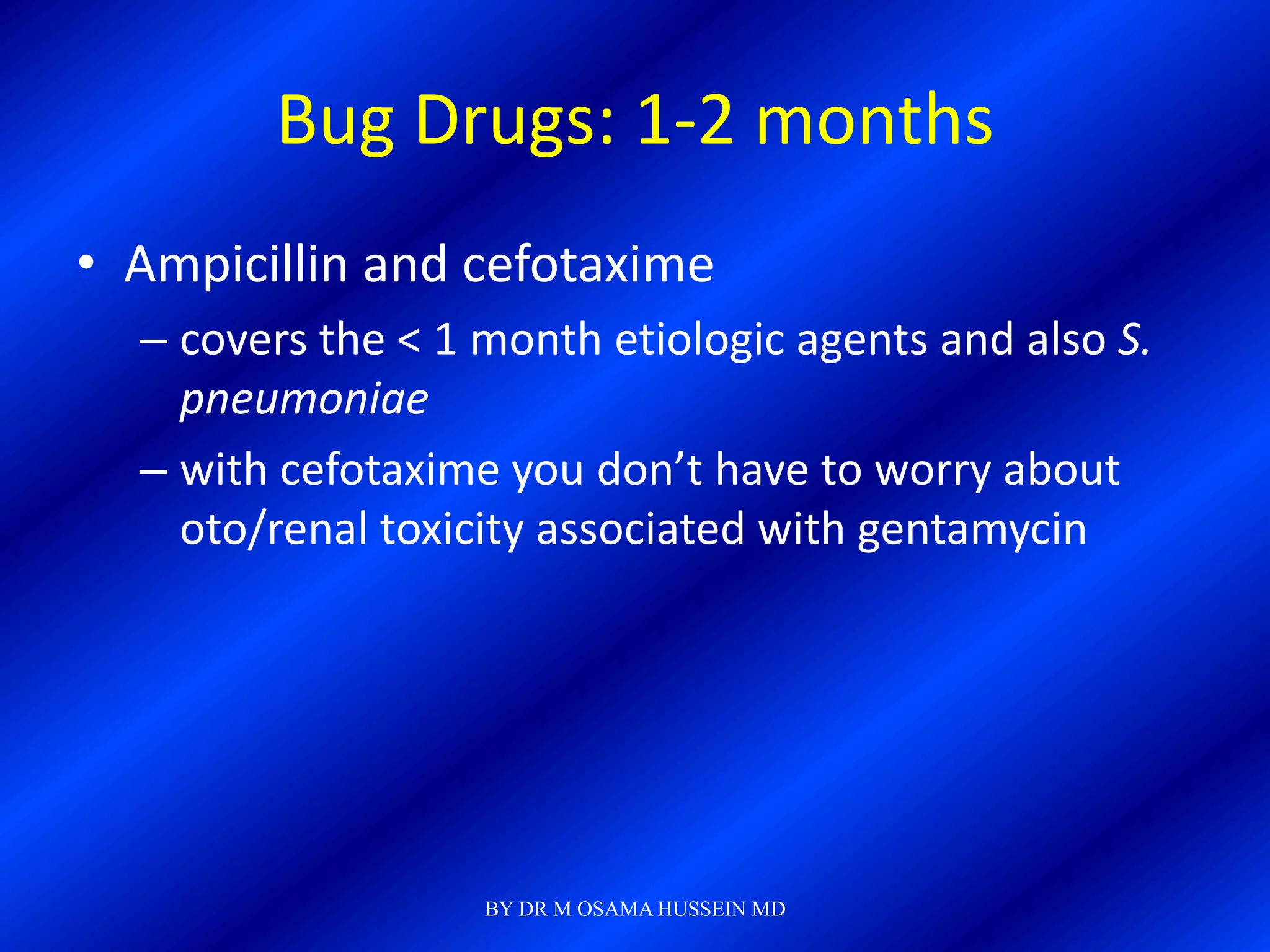 Bug Drugs: 1-2 months

• Ampicillin and cefotaxime
– covers the < 1 month etiologic agents and also S. pneumoniae
– with cefotaxime you don't have to worry about oto/renal toxicity associated with gentamycin

BY DR M OSAMA HUSSEIN MD